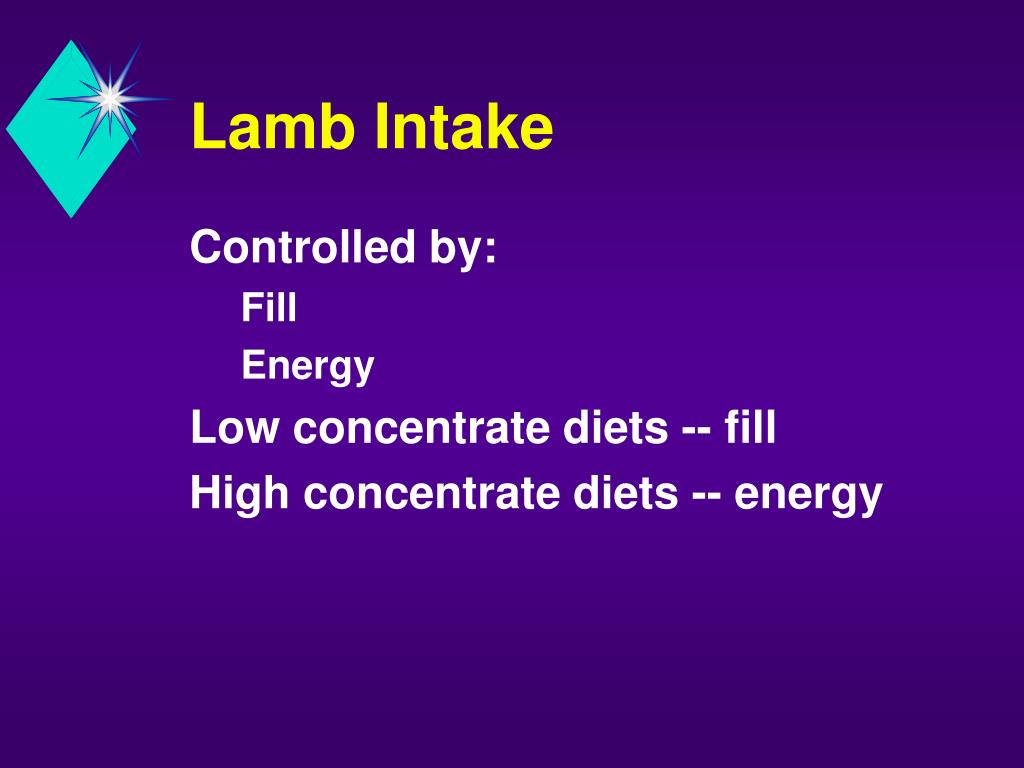 Lamb Intake

Controlled by:

Fill

Energy

Low concentrate diets -- fill

High concentrate diets -- energy